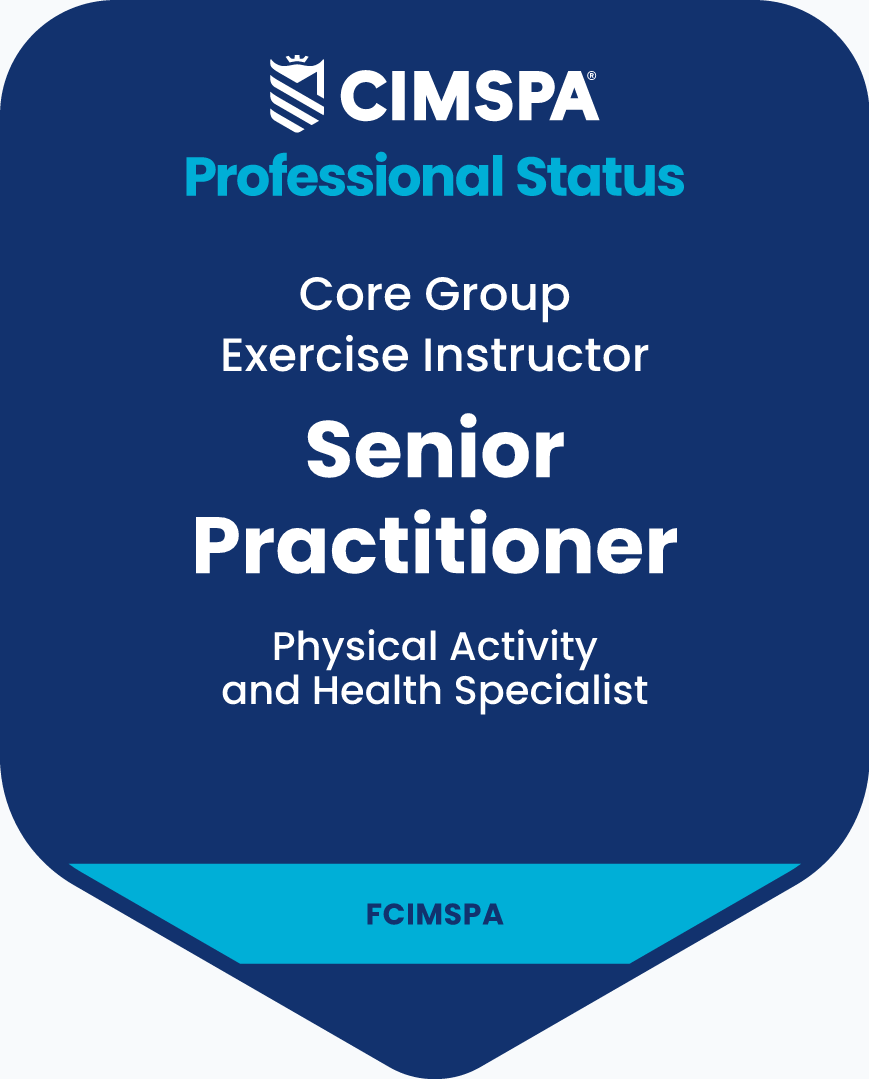 CIMSPA®
Professional Status

Core Group
Exercise Instructor

Senior
Practitioner

Physical Activity
and Health Specialist

FCIMSPA